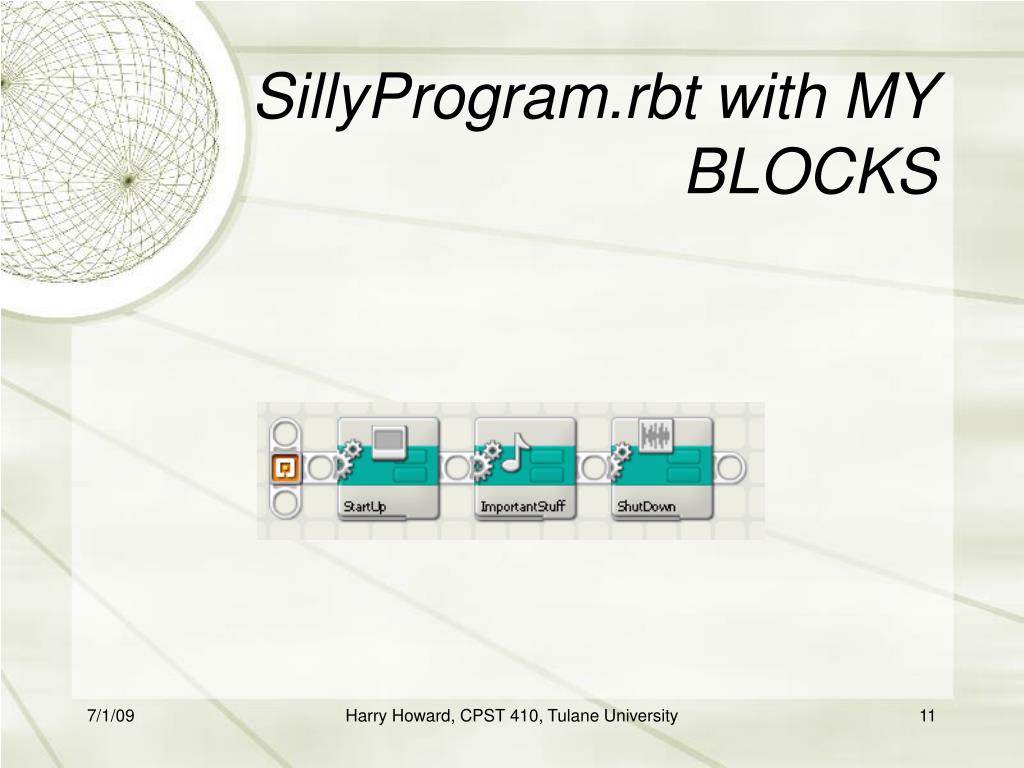 SillyProgram.rbt with MY BLOCKS

StartUp

ImportantStuff

ShutDown

7/1/09

Harry Howard, CPST 410, Tulane University

11